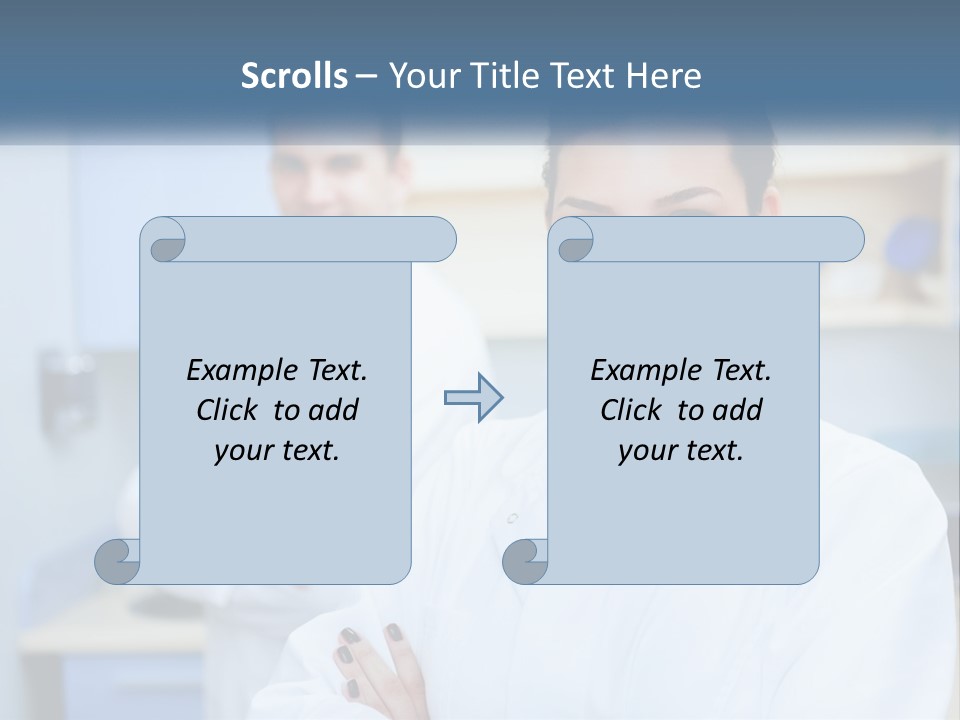 Scrolls – Your Title Text Here

Example Text. Click to add your text.

Example Text. Click to add your text.